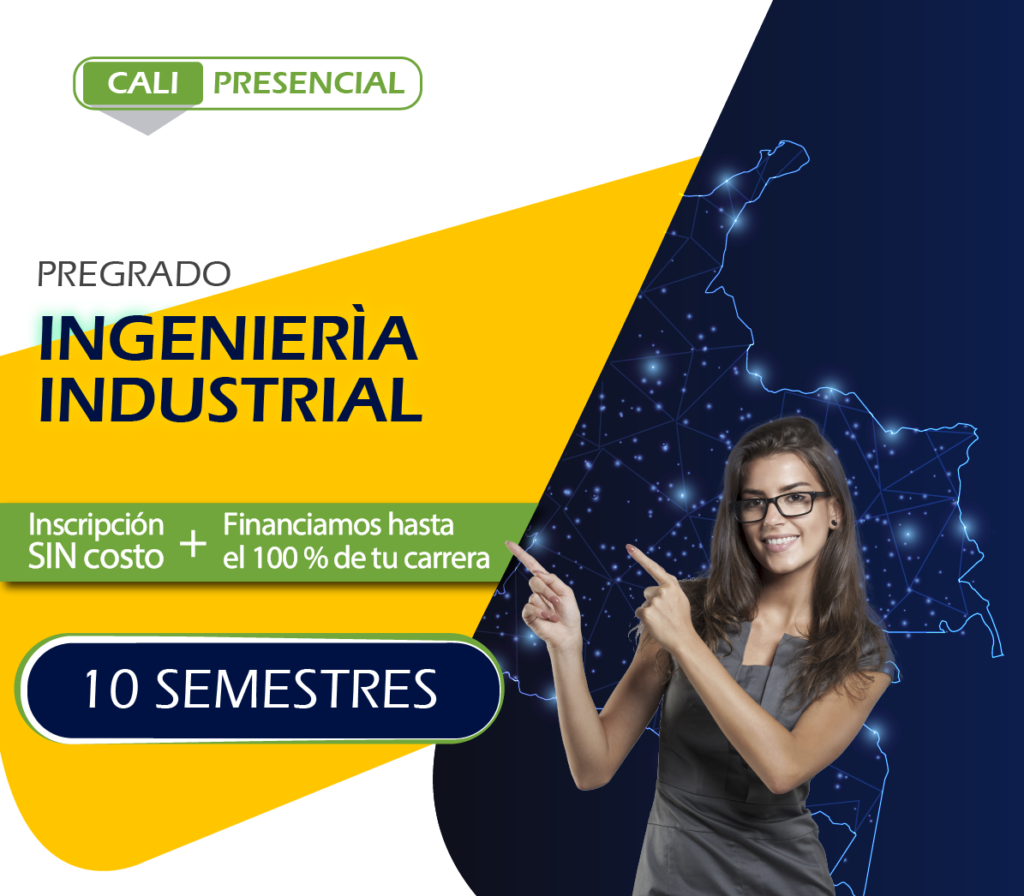 CALI PRESENCIAL

PREGRADO

INGENIERÌA INDUSTRIAL

Inscripción SIN costo + Financiamos hasta el 100 % de tu carrera

10 SEMESTRES